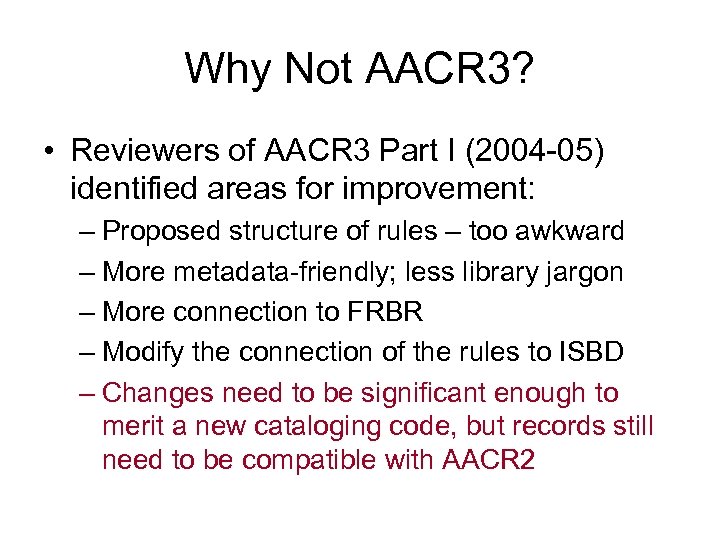 Why Not AACR3?

• Reviewers of AACR3 Part I (2004-05) identified areas for improvement:
– Proposed structure of rules – too awkward
– More metadata-friendly; less library jargon
– More connection to FRBR
– Modify the connection of the rules to ISBD
– Changes need to be significant enough to merit a new cataloging code, but records still need to be compatible with AACR2